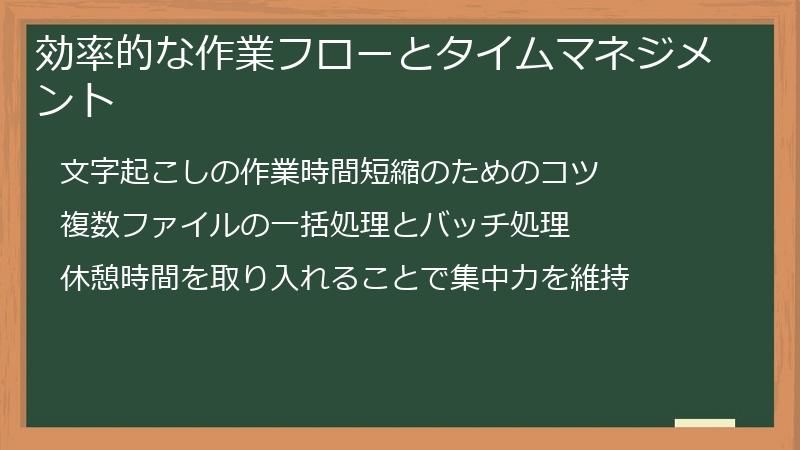 効率的な作業フローとタイムマネジメント

文字起こしの作業時間短縮のためのコツ

複数ファイルの一括処理とバッチ処理

休憩時間を取り入れることで集中力を維持